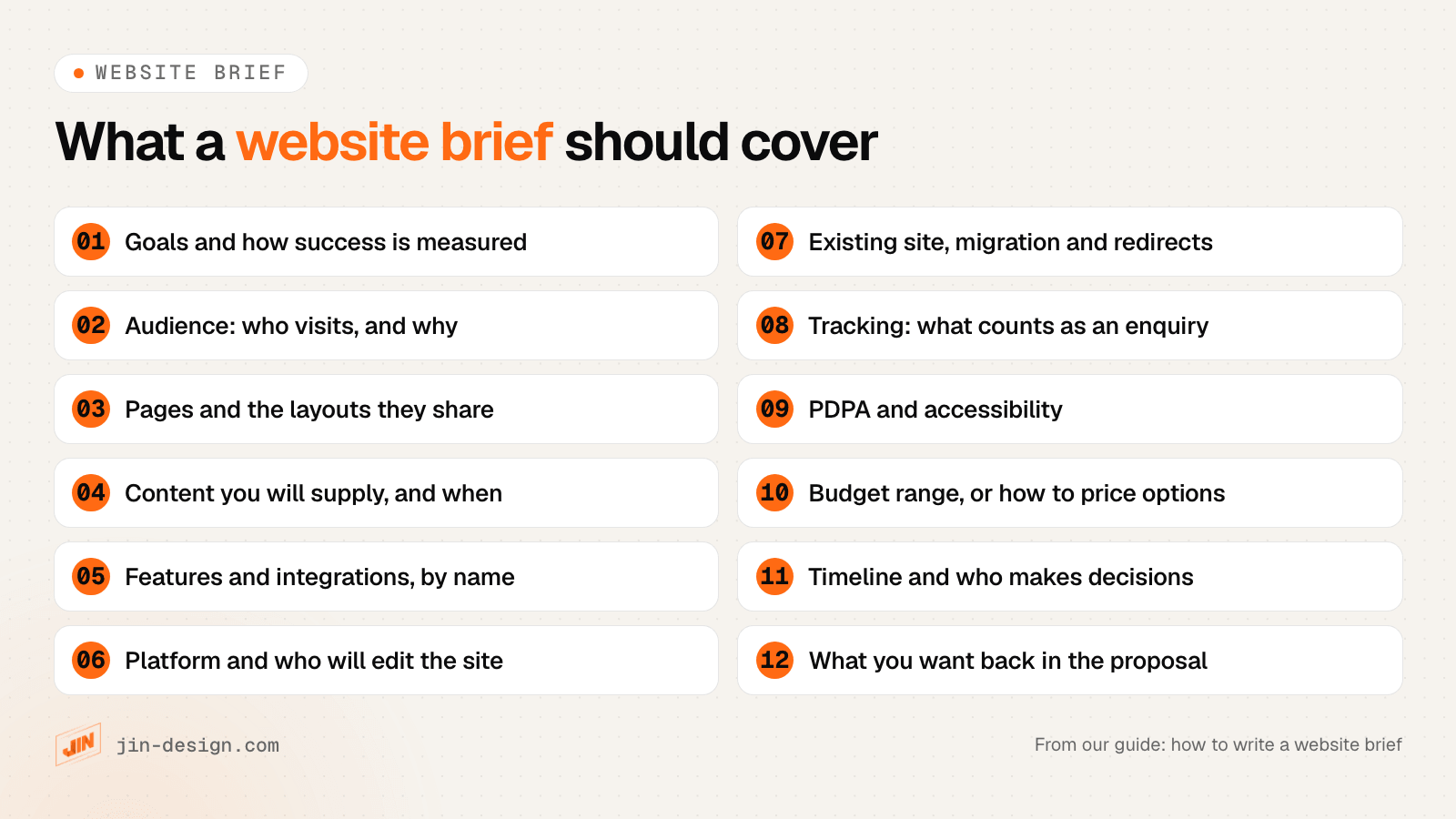 • WEBSITE BRIEF

What a website brief should cover

01 Goals and how success is measured

02 Audience: who visits, and why

03 Pages and the layouts they share

04 Content you will supply, and when

05 Features and integrations, by name

06 Platform and who will edit the site

07 Existing site, migration and redirects

08 Tracking: what counts as an enquiry

09 PDPA and accessibility

10 Budget range, or how to price options

11 Timeline and who makes decisions

12 What you want back in the proposal

JIN jin-design.com

From our guide: how to write a website brief